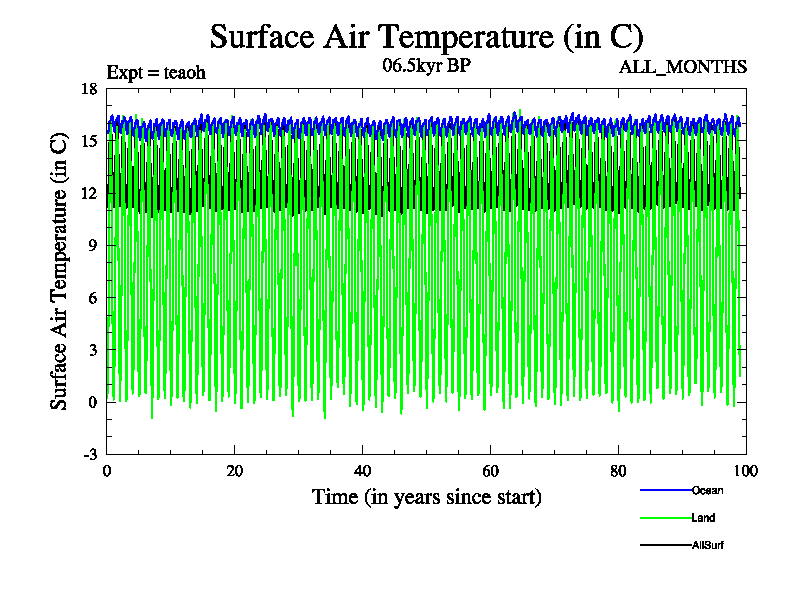 Surface Air Temperature (in C)

Expt = teaoh

06.5kyr BP

ALL_MONTHS

Surface Air Temperature (in C)

18
15
12
9
6
3
0
-3

0
20
40
60
80
100

Time (in years since start)

Ocean
Land
AllSurf